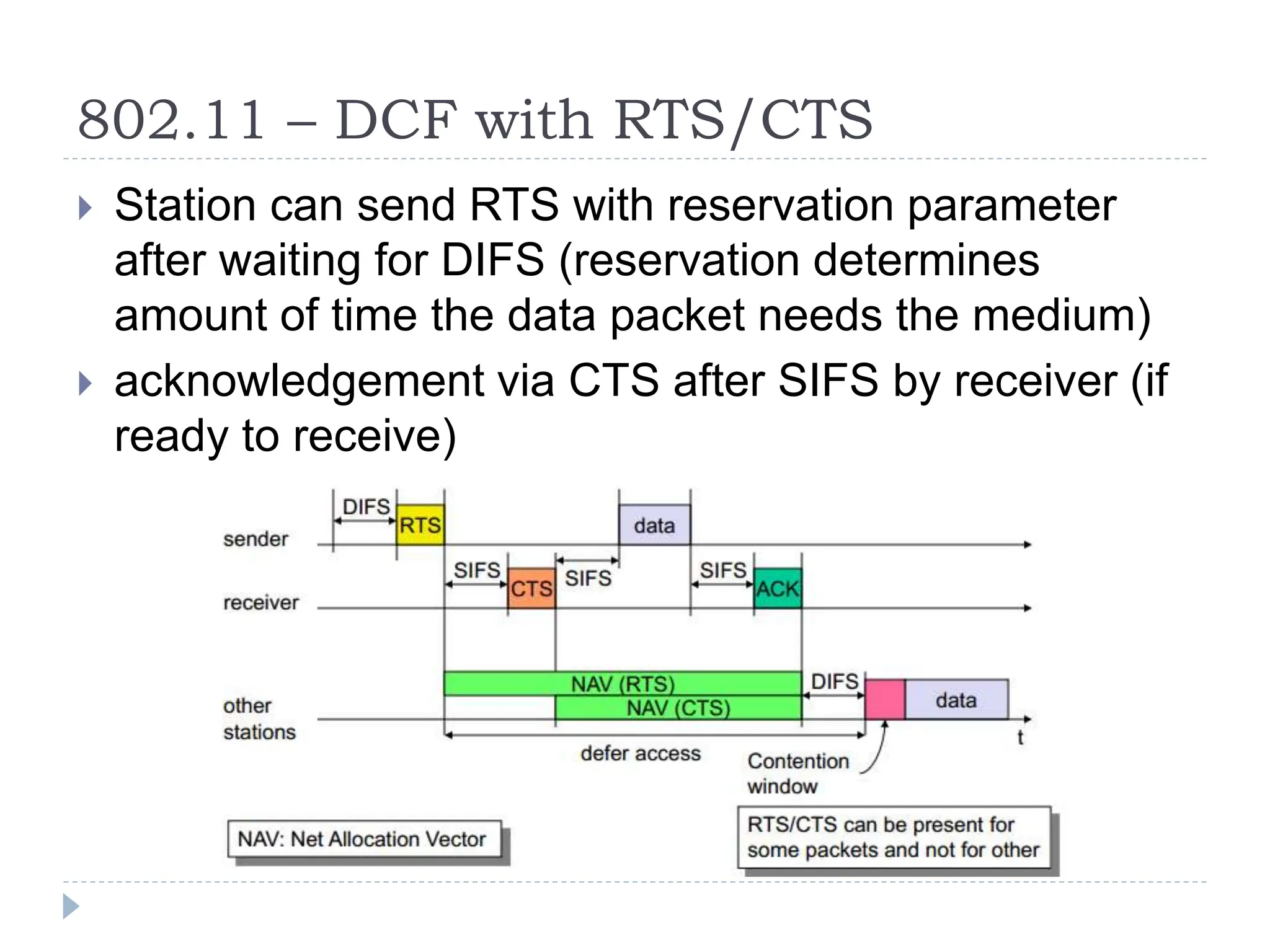 802.11 – DCF with RTS/CTS

Station can send RTS with reservation parameter after waiting for DIFS (reservation determines amount of time the data packet needs the medium)

acknowledgement via CTS after SIFS by receiver (if ready to receive)

DIFS
RTS
data
sender
SIFS
CTS
SIFS
SIFS
ACK
receiver
NAV (RTS)
NAV (CTS)
DIFS
data
other stations
t
defer access
Contention window
NAV: Net Allocation Vector
RTS/CTS can be present for some packets and not for other